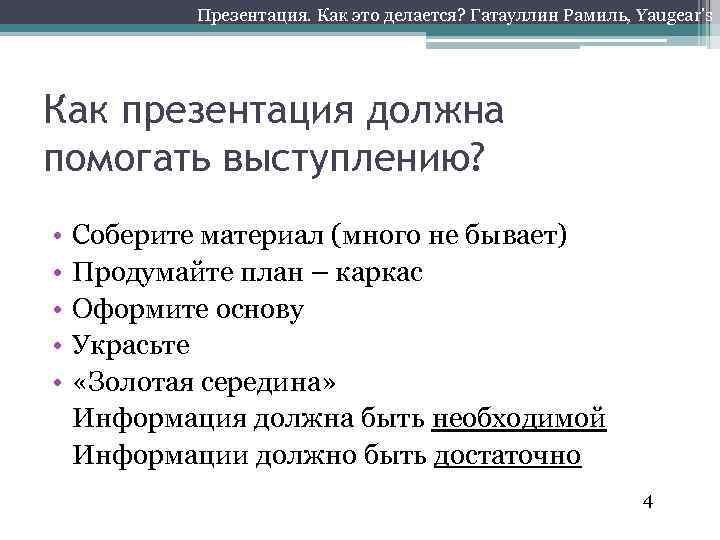 Презентация. Как это делается? Гатауллин Рамиль, Yaugear's

Как презентация должна помогать выступлению?

• Соберите материал (много не бывает)
• Продумайте план – каркас
• Оформите основу
• Украсьте
• «Золотая середина»
Информация должна быть необходимой
Информации должно быть достаточно

4